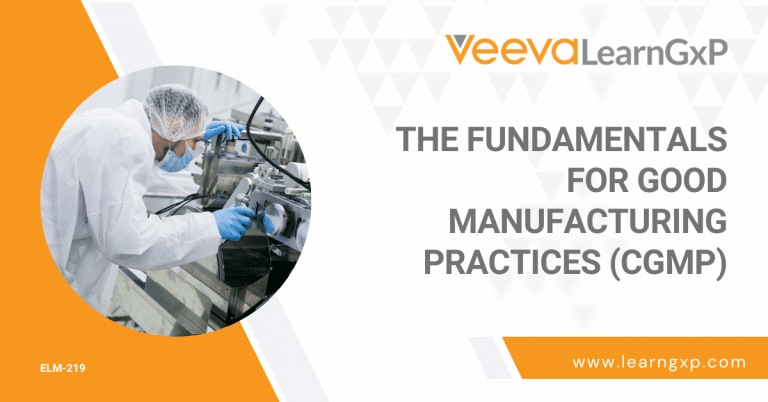 Veeva LearnGxP

THE FUNDAMENTALS FOR GOOD MANUFACTURING PRACTICES (CGMP)

ELM-219

www.learngxp.com